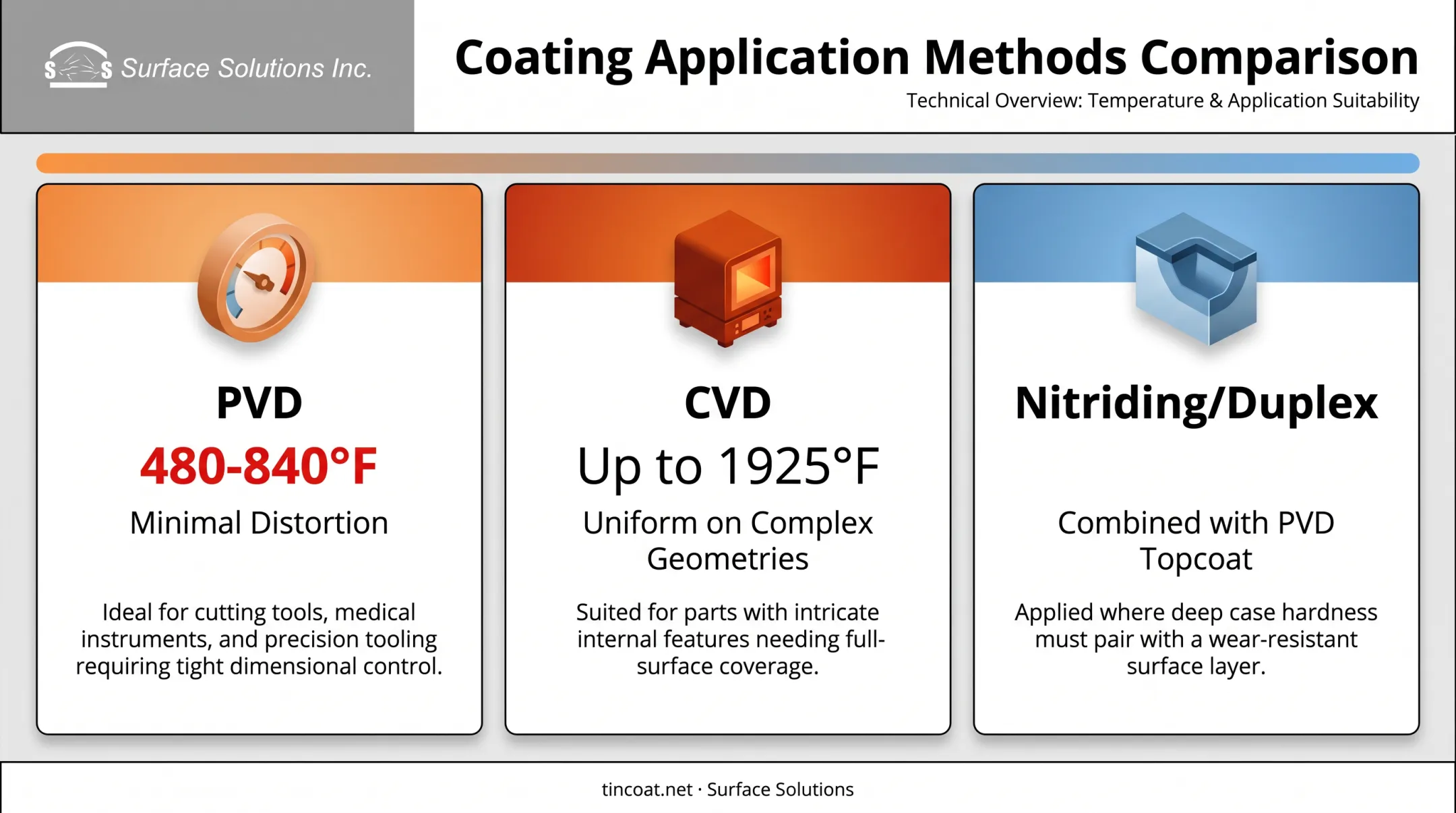 S S Surface Solutions Inc.

Coating Application Methods Comparison

Technical Overview: Temperature & Application Suitability

PVD

480-840°F

Minimal Distortion

Ideal for cutting tools, medical instruments, and precision tooling requiring tight dimensional control.

CVD

Up to 1925°F

Uniform on Complex Geometries

Suited for parts with intricate internal features needing full-surface coverage.

Nitriding/Duplex

Combined with PVD Topcoat

Applied where deep case hardness must pair with a wear-resistant surface layer.

tincoat.net · Surface Solutions